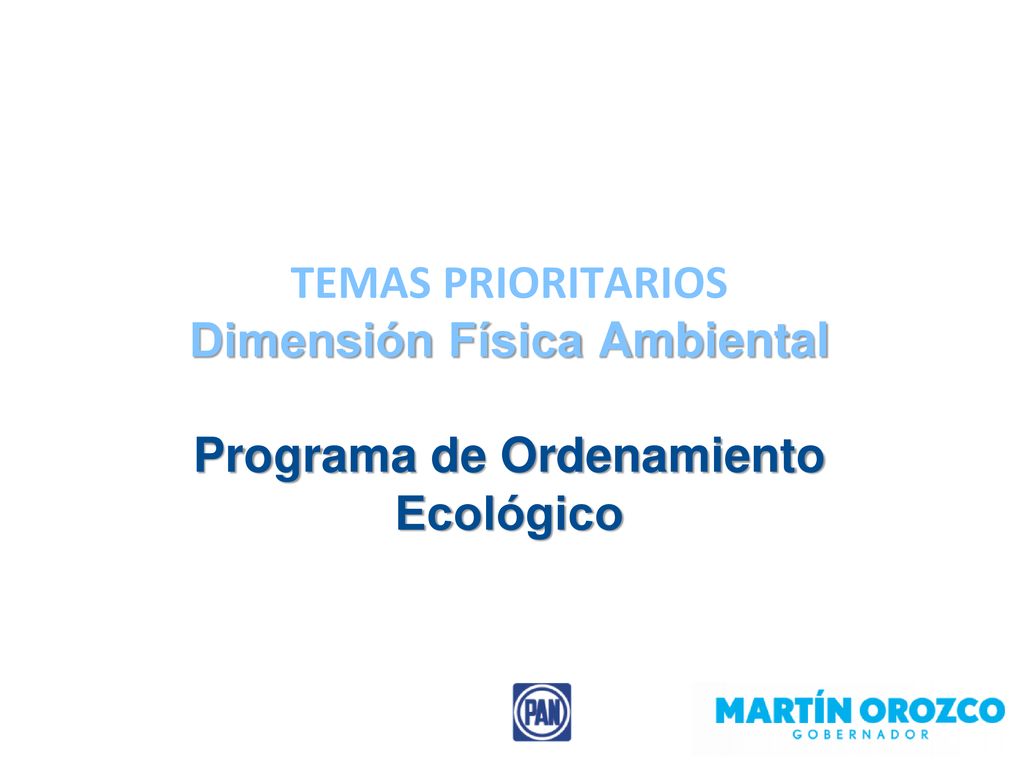 TEMAS PRIORITARIOS
Dimensión Física Ambiental

Programa de Ordenamiento Ecológico

PAN

MARTÍN OROZCO
GOBERNADOR